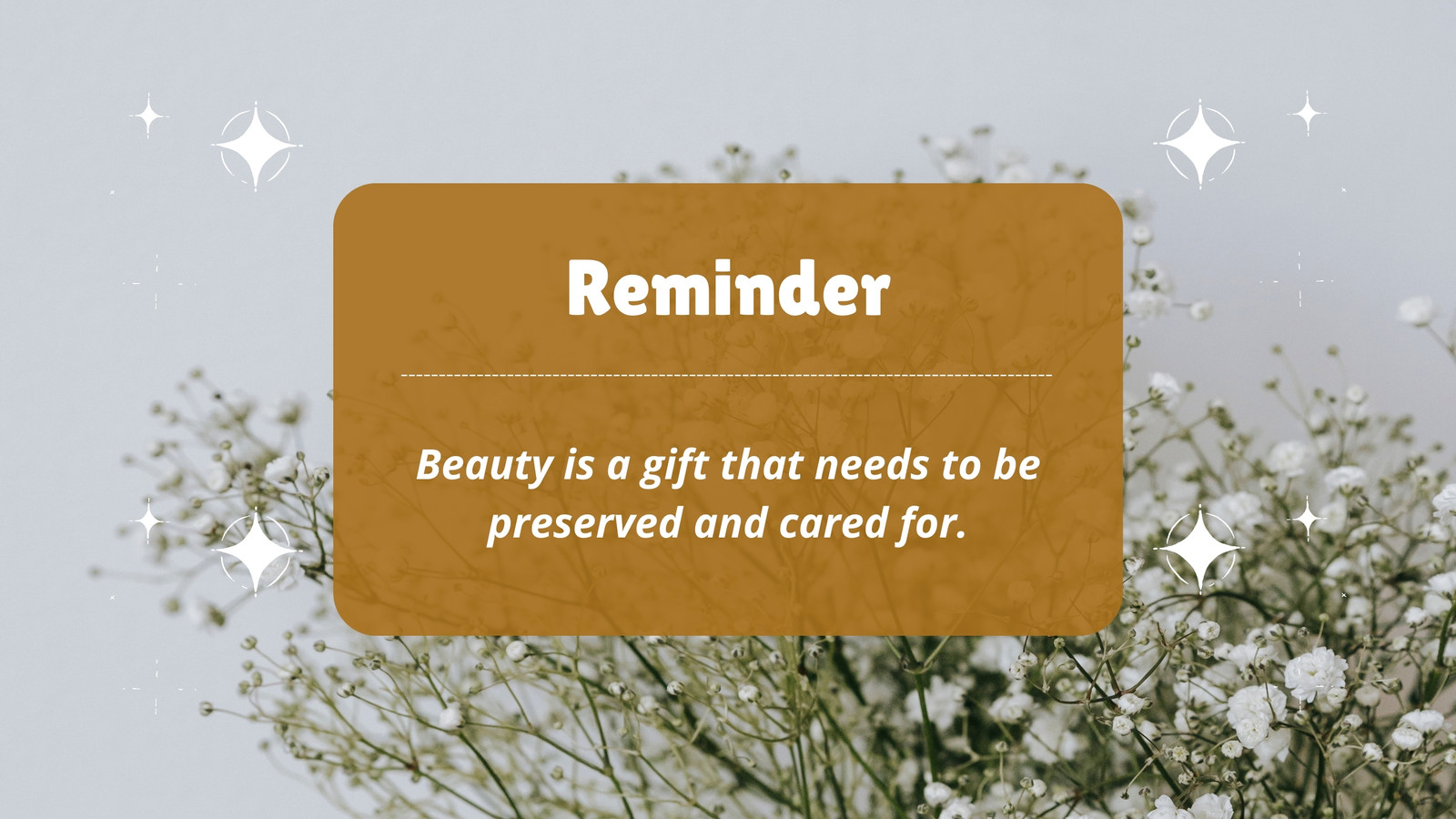 Reminder

Beauty is a gift that needs to be preserved and cared for.